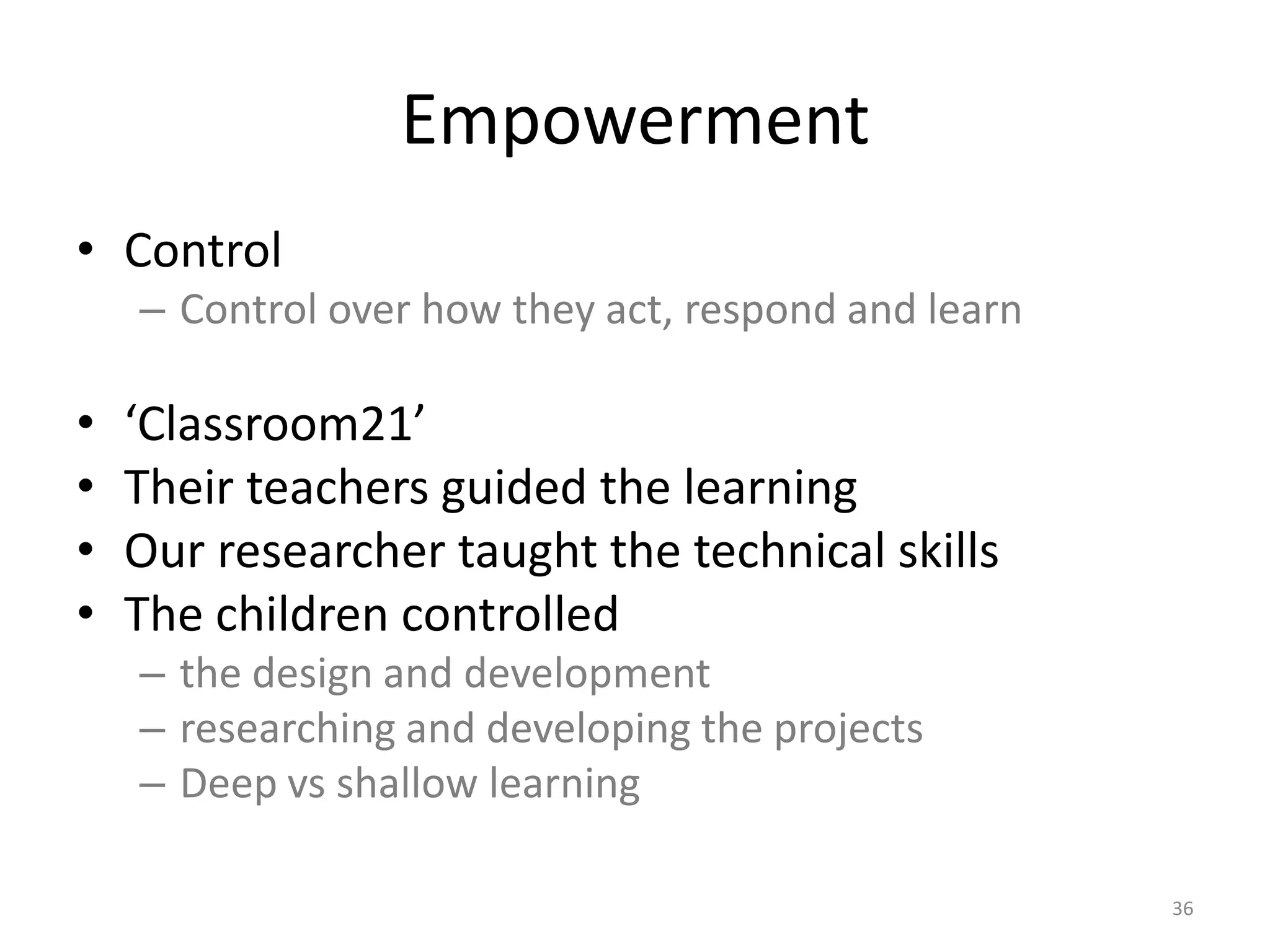 Empowerment

• Control
– Control over how they act, respond and learn

• ‘Classroom21’
• Their teachers guided the learning
• Our researcher taught the technical skills
• The children controlled
– the design and development
– researching and developing the projects
– Deep vs shallow learning

36